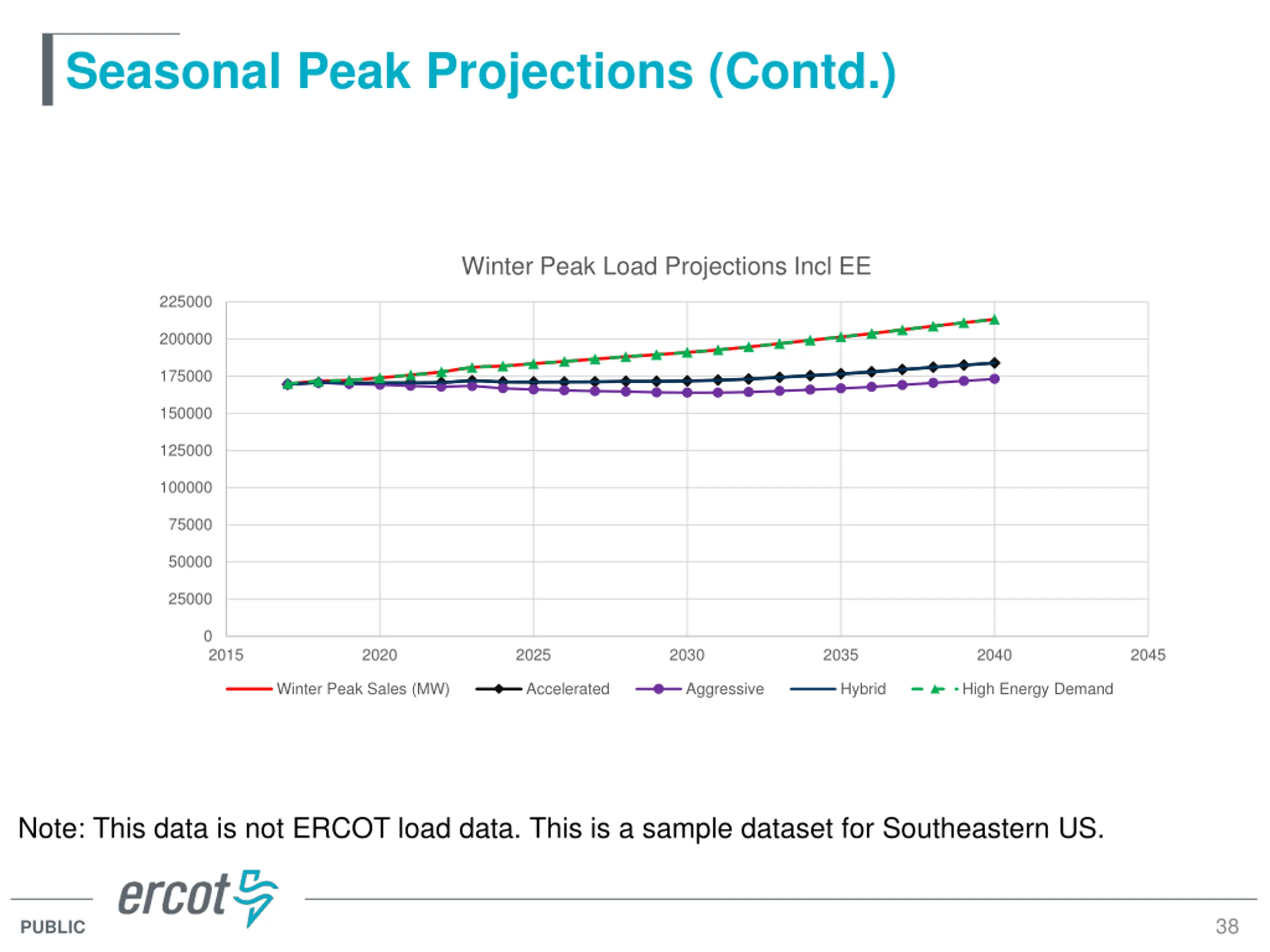 Seasonal Peak Projections (Contd.)

Winter Peak Load Projections Incl EE

225000
200000
175000
150000
125000
100000
75000
50000
25000
0

2015 2020 2025 2030 2035 2040 2045

Winter Peak Sales (MW) Accelerated Aggressive Hybrid High Energy Demand

Note: This data is not ERCOT load data. This is a sample dataset for Southeastern US.

ercot

PUBLIC

38